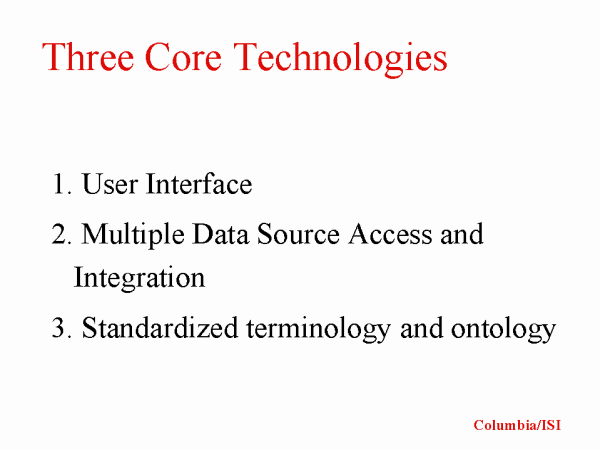 Three Core Technologies

1. User Interface

2. Multiple Data Source Access and Integration

3. Standardized terminology and ontology

Columbia/ISI